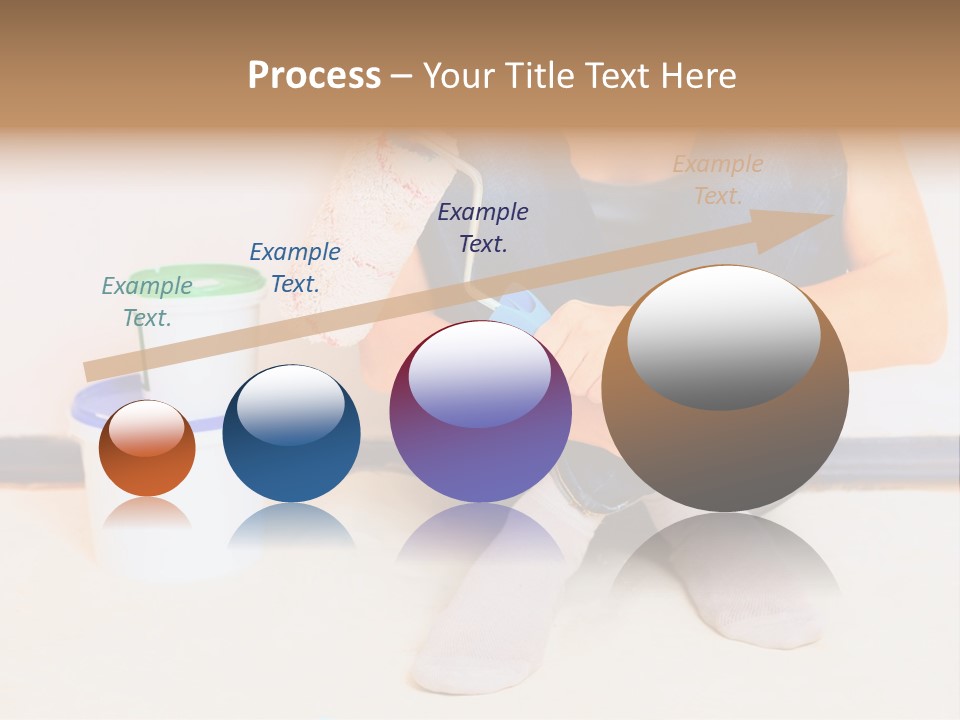 Process – Your Title Text Here

Example Text.

Example Text.

Example Text.

Example Text.